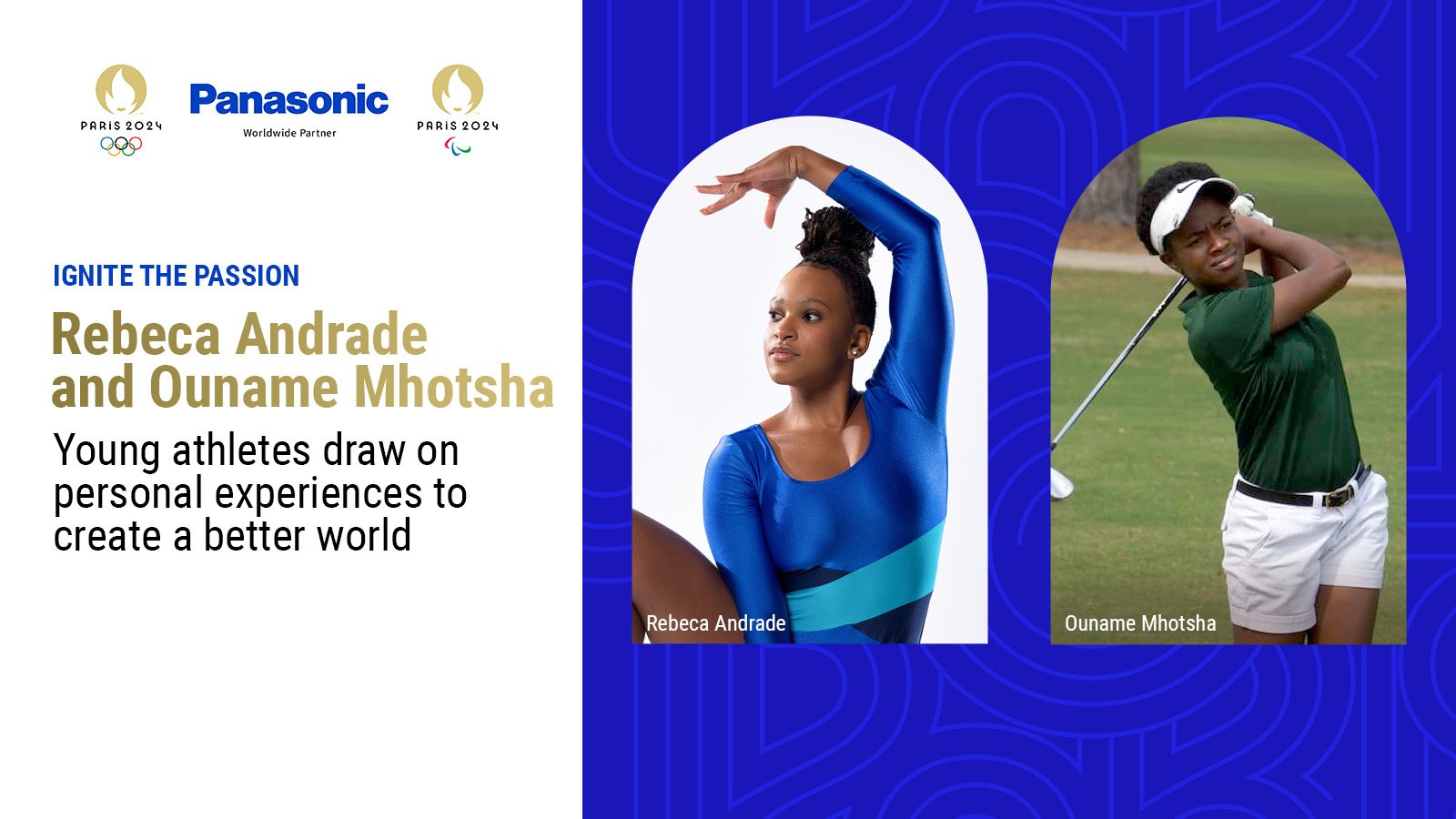 PARIS 2024

Panasonic
Worldwide Partner

PARIS 2024

IGNITE THE PASSION

Rebeca Andrade and Ouname Mhotsha

Young athletes draw on personal experiences to create a better world

Rebeca Andrade

Ouname Mhotsha